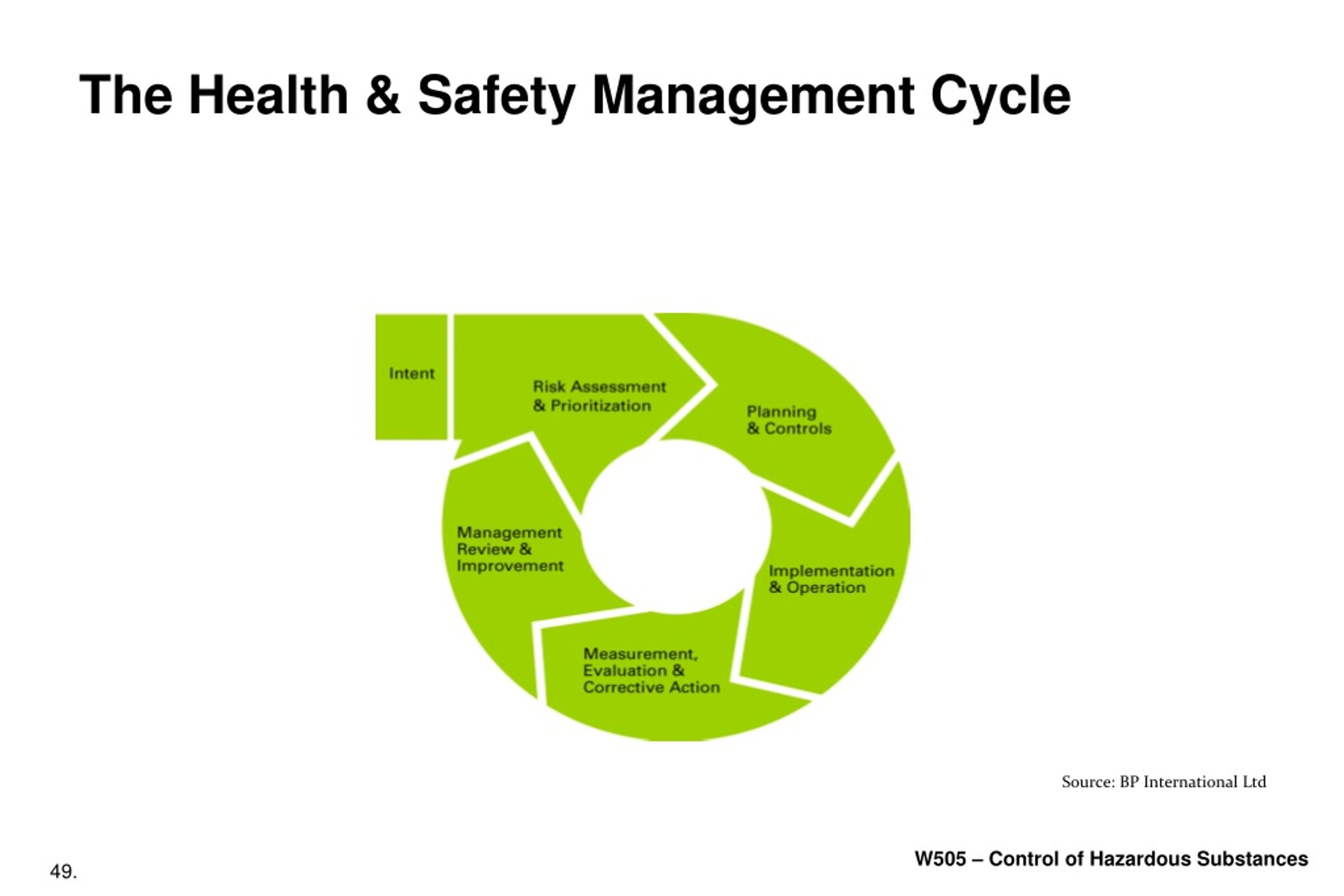 The Health & Safety Management Cycle

Intent

Risk Assessment & Prioritization

Planning & Controls

Implementation & Operation

Measurement, Evaluation & Corrective Action

Management Review & Improvement

Source: BP International Ltd

49.

W505 – Control of Hazardous Substances